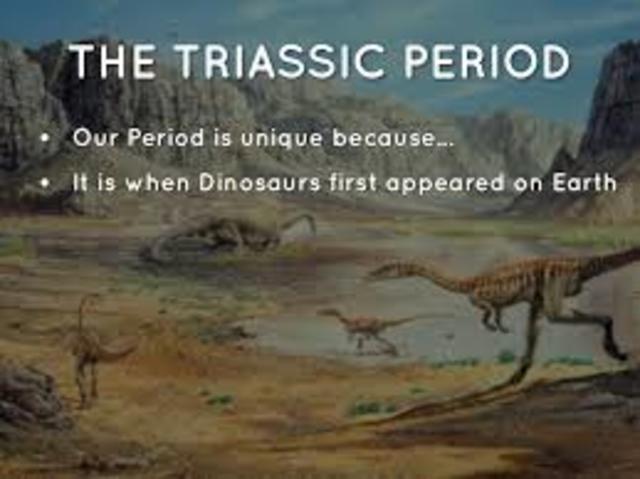 THE TRIASSIC PERIOD

• Our Period is unique because…
• It is when Dinosaurs first appeared on Earth